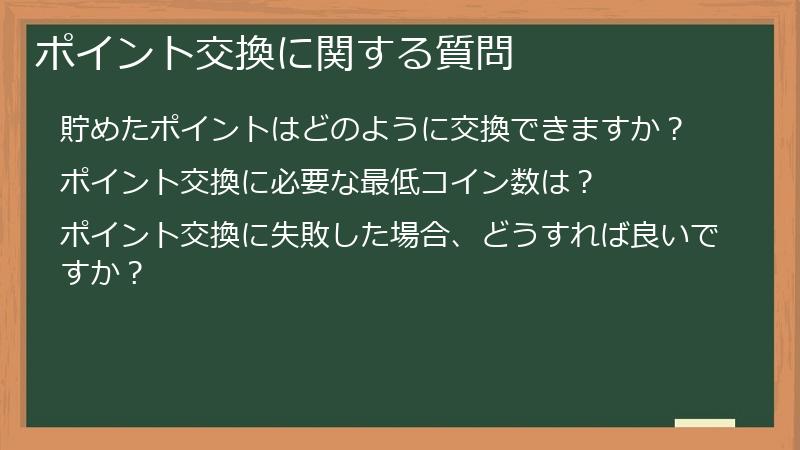 ポイント交換に関する質問

貯めたポイントはどのように交換できますか？

ポイント交換に必要な最低コイン数は？

ポイント交換に失敗した場合、どうすれば良いですか？